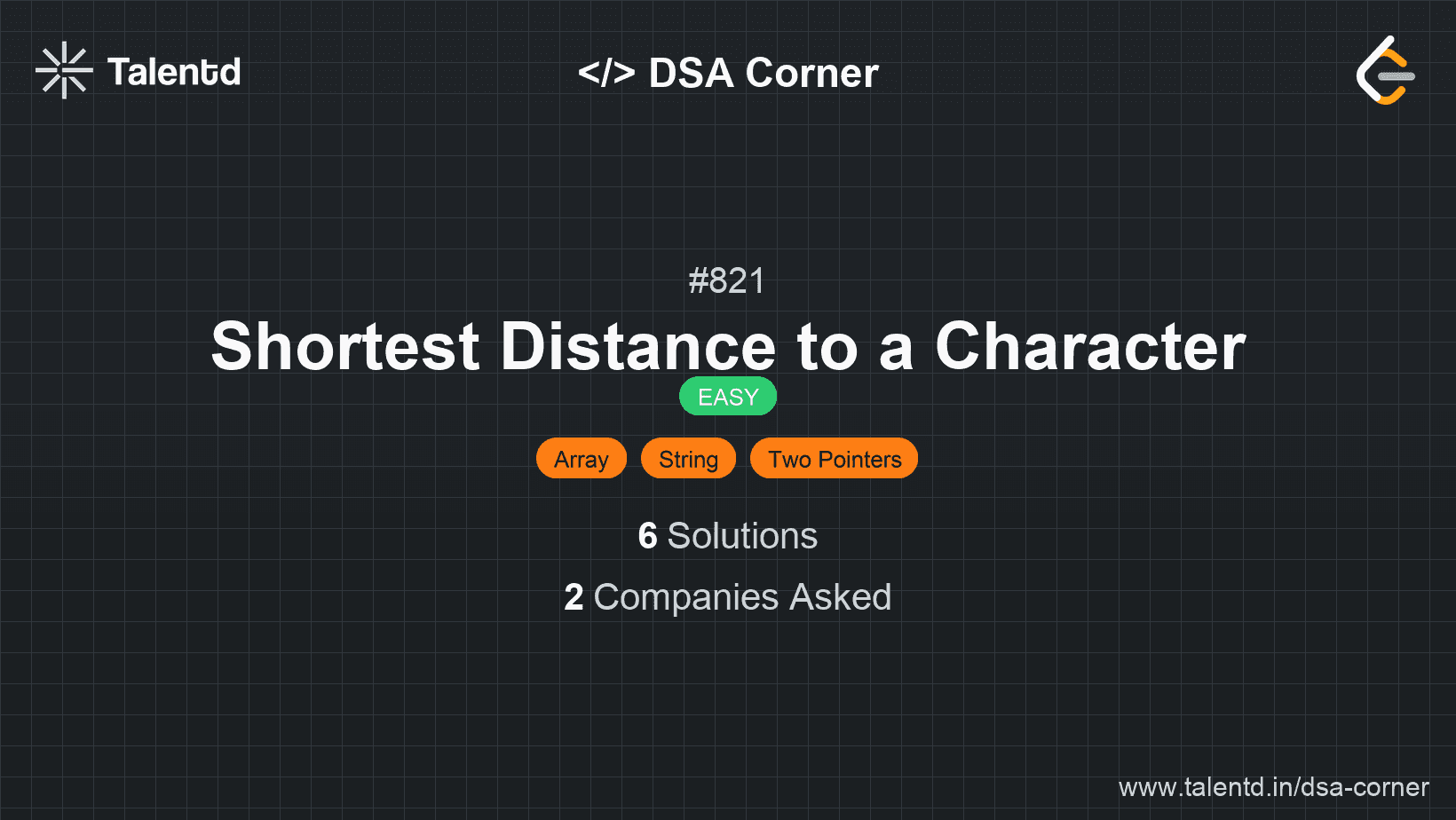 Talentd

</> DSA Corner

#821

Shortest Distance to a Character

EASY

Array String Two Pointers

6 Solutions

2 Companies Asked

www.talentd.in/dsa-corner